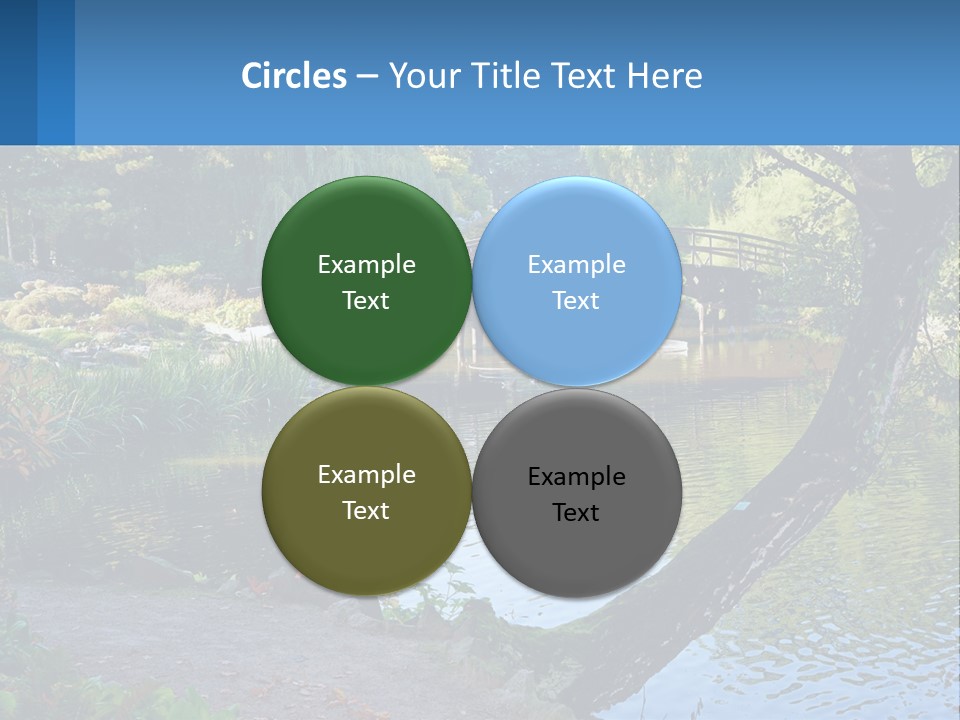 Circles – Your Title Text Here

Example Text

Example Text

Example Text

Example Text